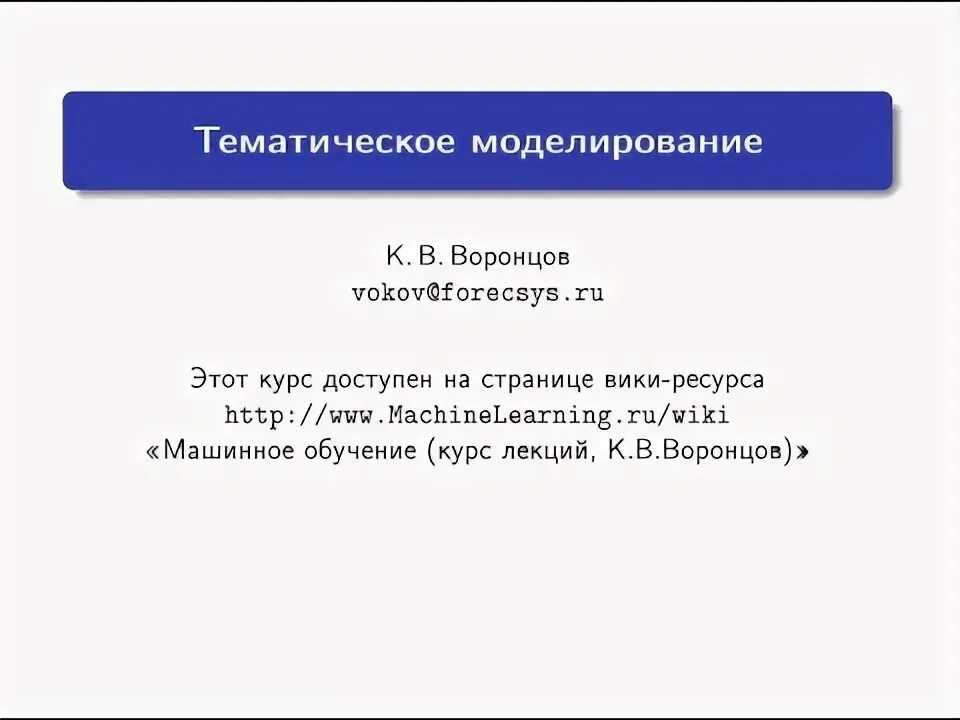 Тематическое моделирование

К. В. Воронцов
vokov@forecsys.ru

Этот курс доступен на странице вики-ресурса
http://www.MachineLearning.ru/wiki
«Машинное обучение (курс лекций, К.В.Воронцов)»